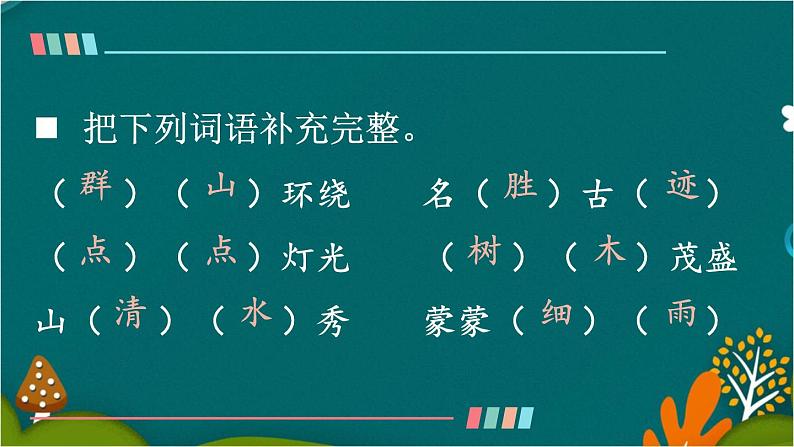 ■ 把下列词语补充完整。

（群）（山）环绕　　名（胜）古（迹）

（点）（点）灯光　　（树）（木）茂盛

山（清）（水）秀　　蒙蒙（细）（雨）